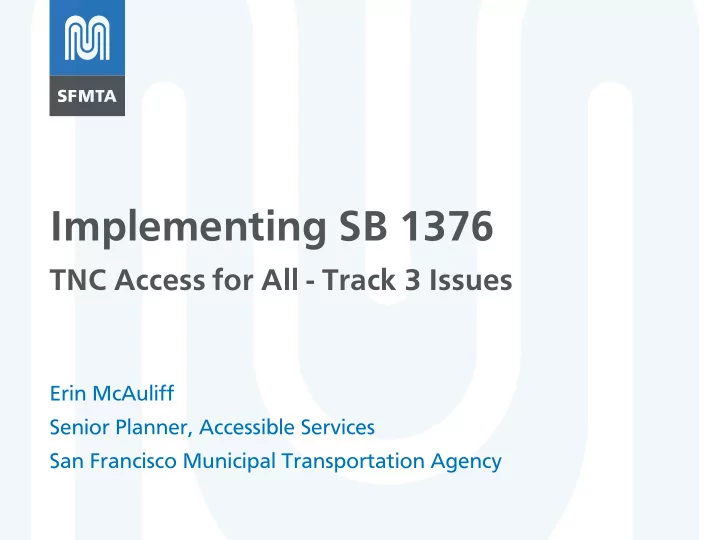 SFMTA

Implementing SB 1376

TNC Access for All - Track 3 Issues

Erin McAuliff
Senior Planner, Accessible Services
San Francisco Municipal Transportation Agency